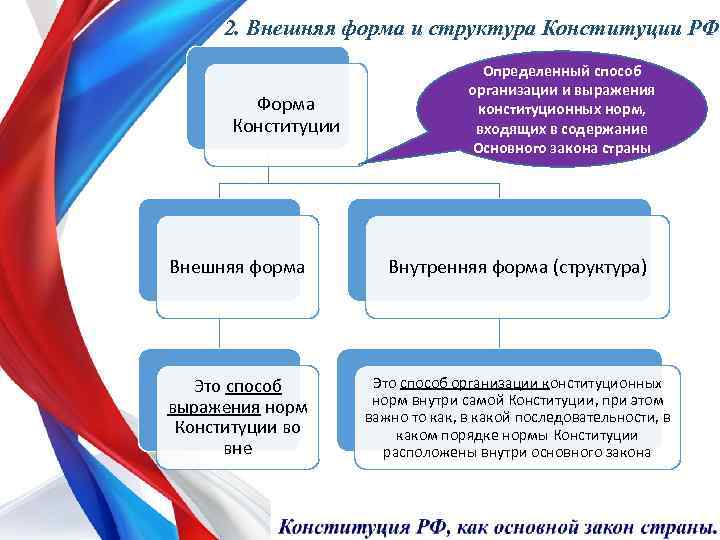 2. Внешняя форма и структура Конституции РФ

Форма Конституции

Определенный способ организации и выражения конституционных норм, входящих в содержание Основного закона страны

Внешняя форма

Внутренняя форма (структура)

Это способ выражения норм Конституции во вне

Это способ организации конституционных норм внутри самой Конституции, при этом важно то как, в какой последовательности, в каком порядке нормы Конституции расположены внутри основного закона

Конституция РФ, как основной закон страны.